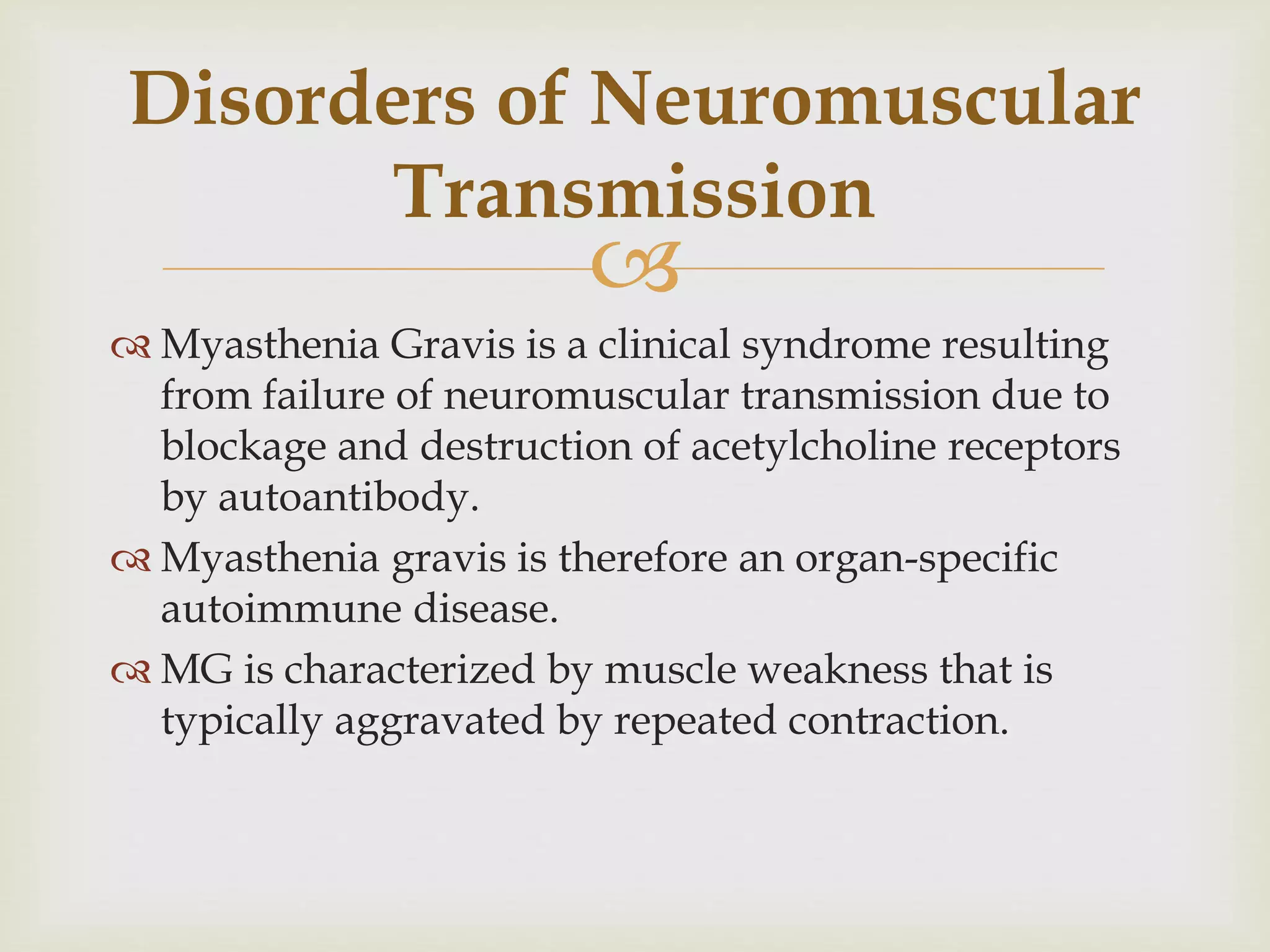 Disorders of Neuromuscular Transmission

Myasthenia Gravis is a clinical syndrome resulting from failure of neuromuscular transmission due to blockage and destruction of acetylcholine receptors by autoantibody.

Myasthenia gravis is therefore an organ-specific autoimmune disease.

MG is characterized by muscle weakness that is typically aggravated by repeated contraction.